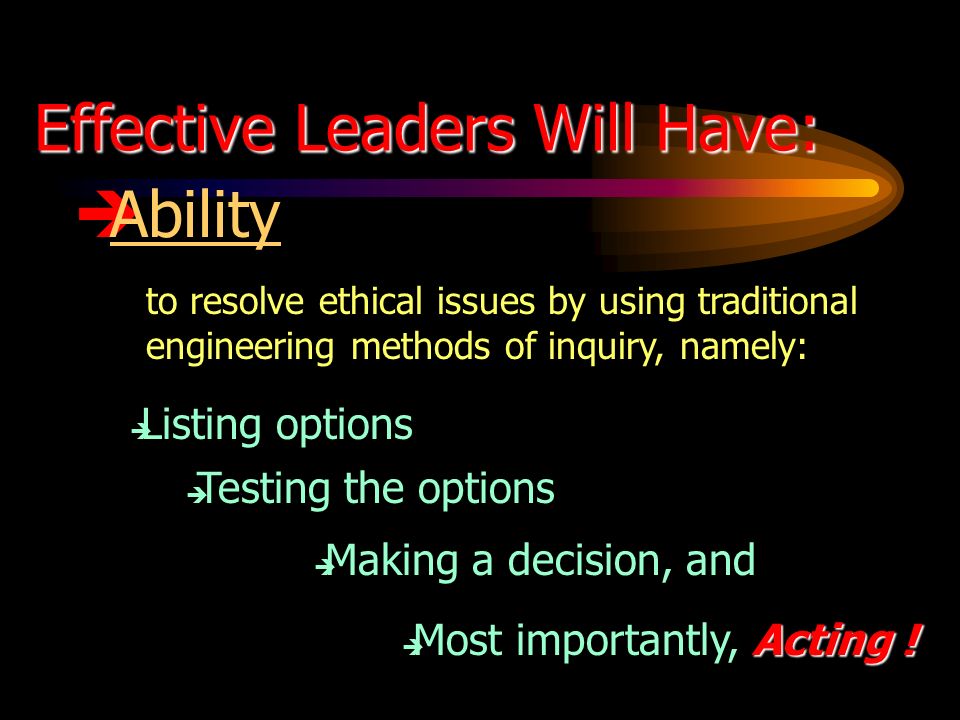 Effective Leaders Will Have:

Ability

to resolve ethical issues by using traditional engineering methods of inquiry, namely:

Listing options

Testing the options

Making a decision, and

Most importantly, Acting !